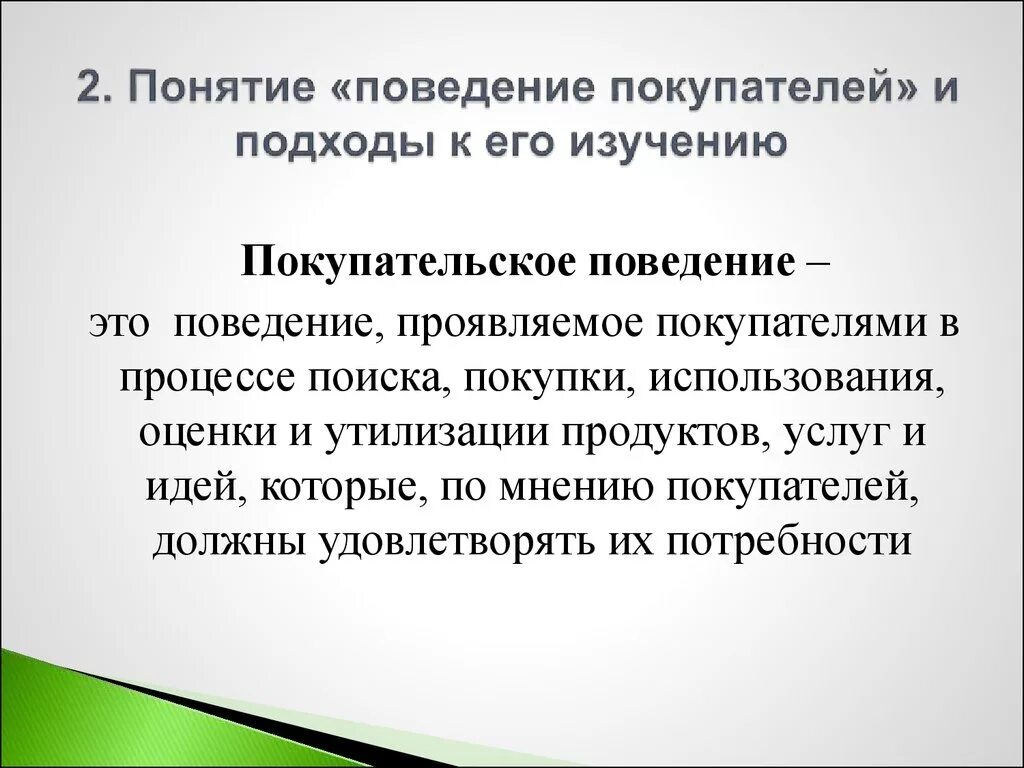 2. Понятие «поведение покупателей» и подходы к его изучению

Покупательское поведение – это поведение, проявляемое покупателями в процессе поиска, покупки, использования, оценки и утилизации продуктов, услуг и идей, которые, по мнению покупателей, должны удовлетворять их потребности